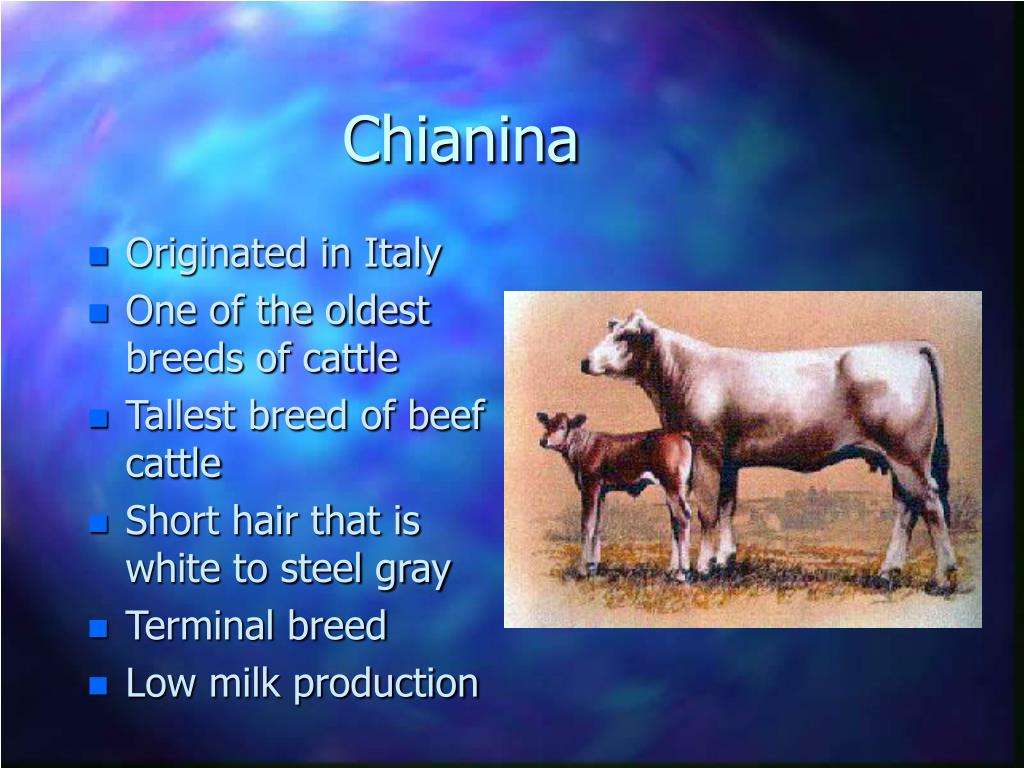 Chianina

- Originated in Italy
- One of the oldest breeds of cattle
- Tallest breed of beef cattle
- Short hair that is white to steel gray
- Terminal breed
- Low milk production